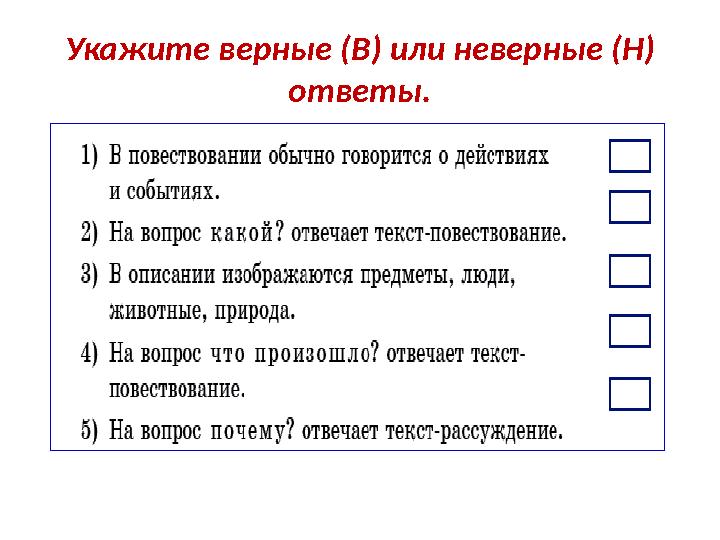 Укажите верные (В) или неверные (Н) ответы.

1) В повествовании обычно говорится о действиях и событиях.

2) На вопрос какой? отвечает текст-повествование.

3) В описании изображаются предметы, люди, животные, природа.

4) На вопрос что произошло? отвечает текст-повествование.

5) На вопрос почему? отвечает текст-рассуждение.